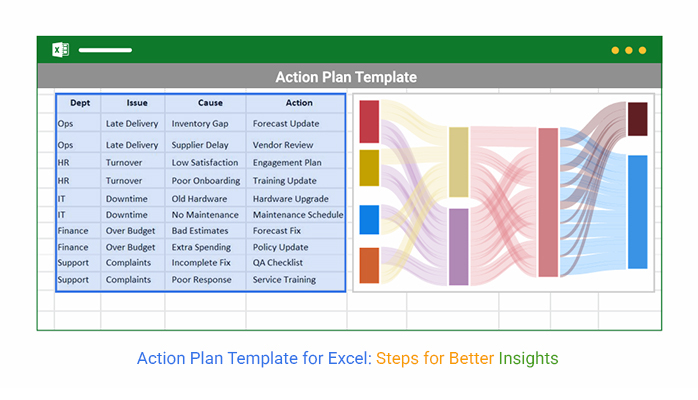 Action Plan Template

| Dept | Issue | Cause | Action |
|---|---|---|---|
| Ops | Late Delivery | Inventory Gap | Forecast Update |
| Ops | Late Delivery | Supplier Delay | Vendor Review |
| HR | Turnover | Low Satisfaction | Engagement Plan |
| HR | Turnover | Poor Onboarding | Training Update |
| IT | Downtime | Old Hardware | Hardware Upgrade |
| IT | Downtime | No Maintenance | Maintenance Schedule |
| Finance | Over Budget | Bad Estimates | Forecast Fix |
| Finance | Over Budget | Extra Spending | Policy Update |
| Support | Complaints | Incomplete Fix | QA Checklist |
| Support | Complaints | Poor Response | Service Training |

Action Plan Template for Excel: Steps for Better Insights